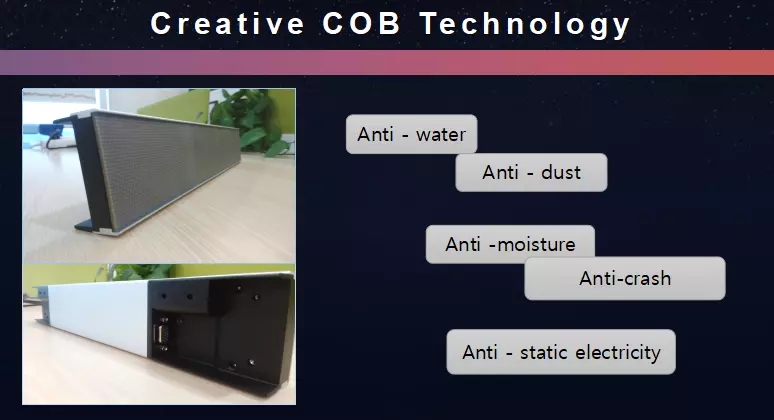 Creative COB Technology

Anti - water

Anti - dust

Anti -moisture

Anti-crash

Anti - static electricity